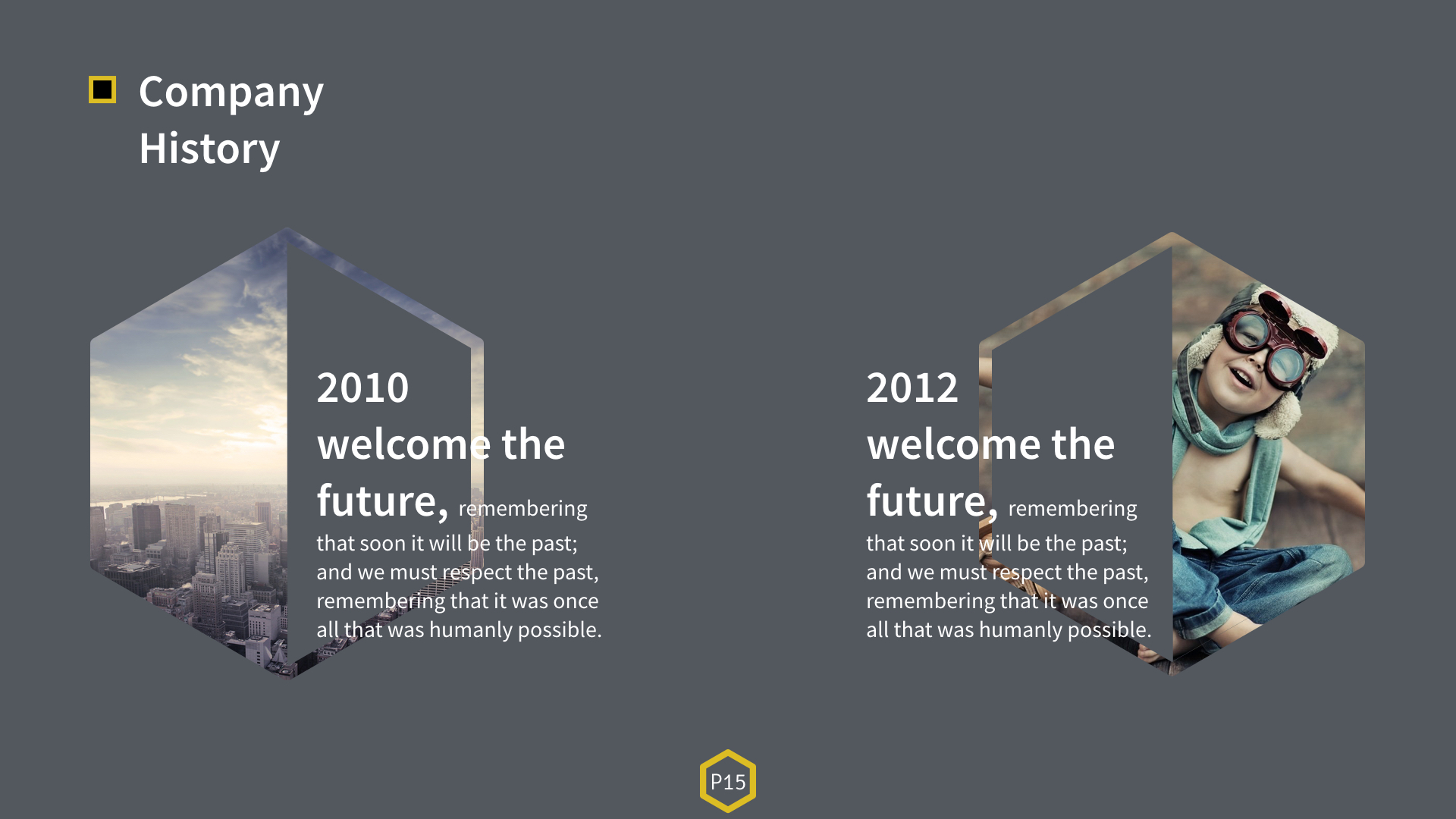 Company History

2010
welcome the future, remembering that soon it will be the past; and we must respect the past, remembering that it was once all that was humanly possible.

2012
welcome the future, remembering that soon it will be the past; and we must respect the past, remembering that it was once all that was humanly possible.

P15